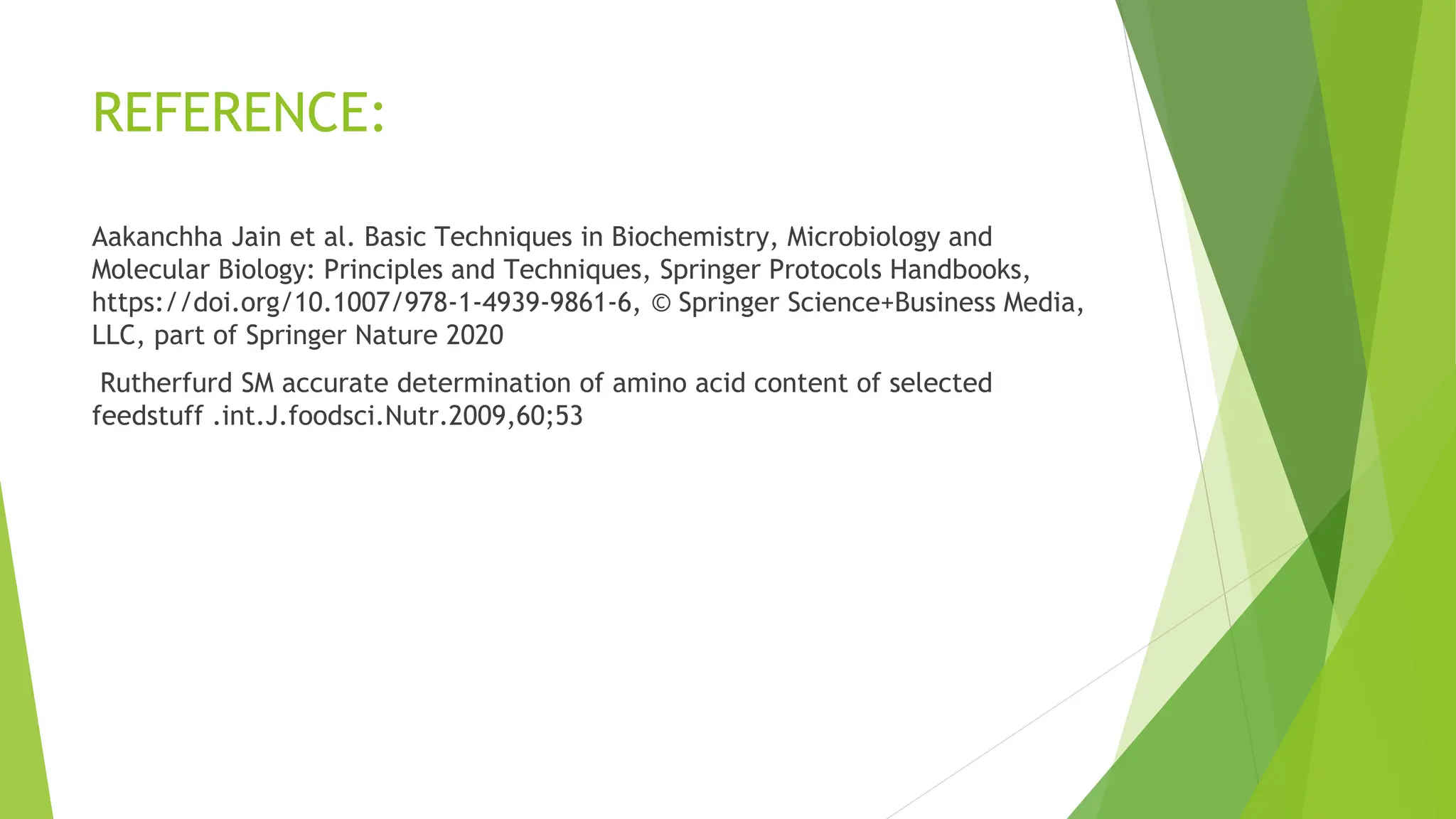 REFERENCE:

Aakanchha Jain et al. Basic Techniques in Biochemistry, Microbiology and Molecular Biology: Principles and Techniques, Springer Protocols Handbooks, https://doi.org/10.1007/978-1-4939-9861-6, © Springer Science+Business Media, LLC, part of Springer Nature 2020

Rutherfurd SM accurate determination of amino acid content of selected feedstuff .int.J.foodsci.Nutr.2009,60;53